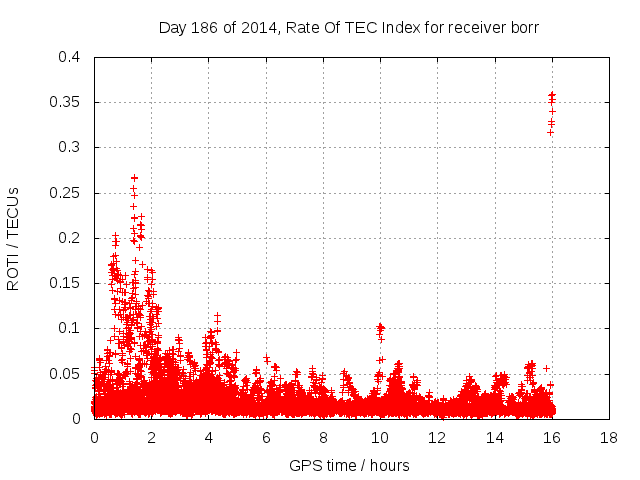 Day 186 of 2014, Rate Of TEC Index for receiver borr

ROTI / TECUs

0.4
0.35
0.3
0.25
0.2
0.15
0.1
0.05
0

0 2 4 6 8 10 12 14 16 18

GPS time / hours